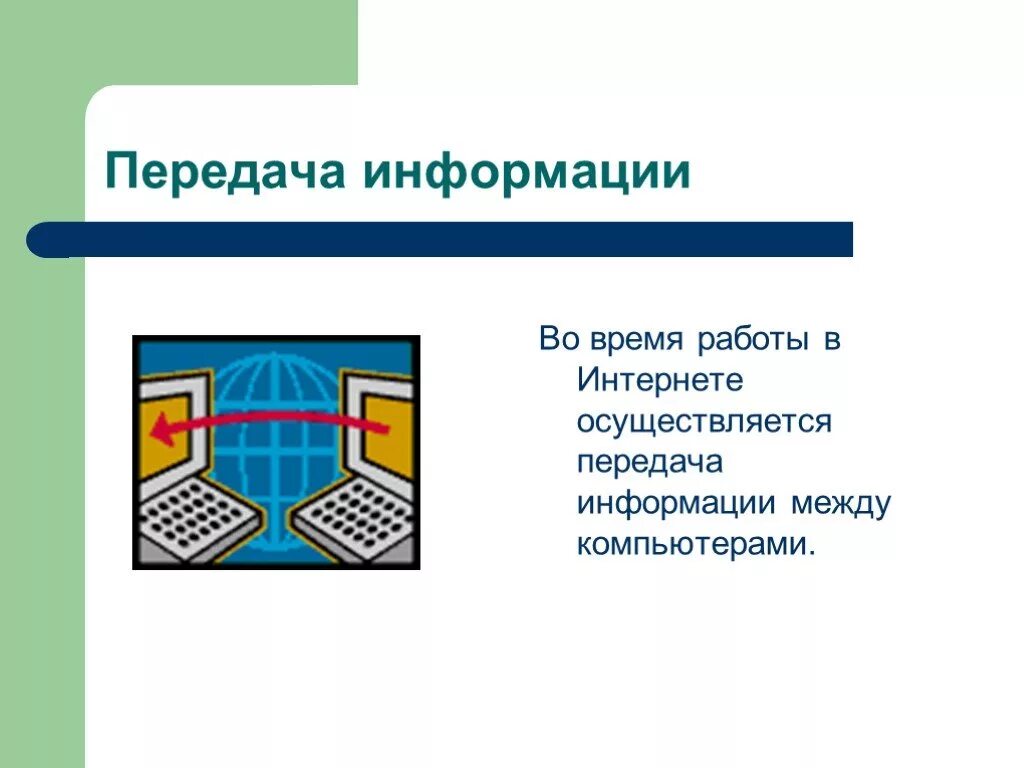 Передача информации

Во время работы в Интернете осуществляется передача информации между компьютерами.